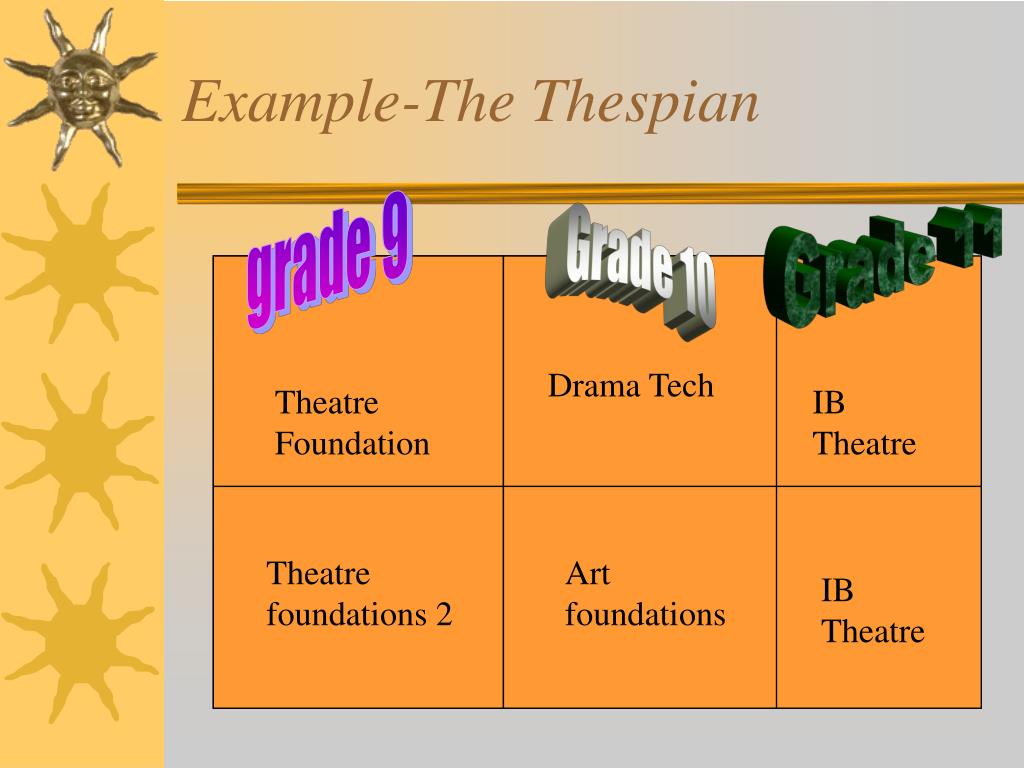 Example-The Thespian

| grade 9 | Grade 10 | Grade 11 |
|---|---|---|
| Theatre Foundation | Drama Tech | IB Theatre |
| Theatre foundations 2 | Art foundations | IB Theatre |